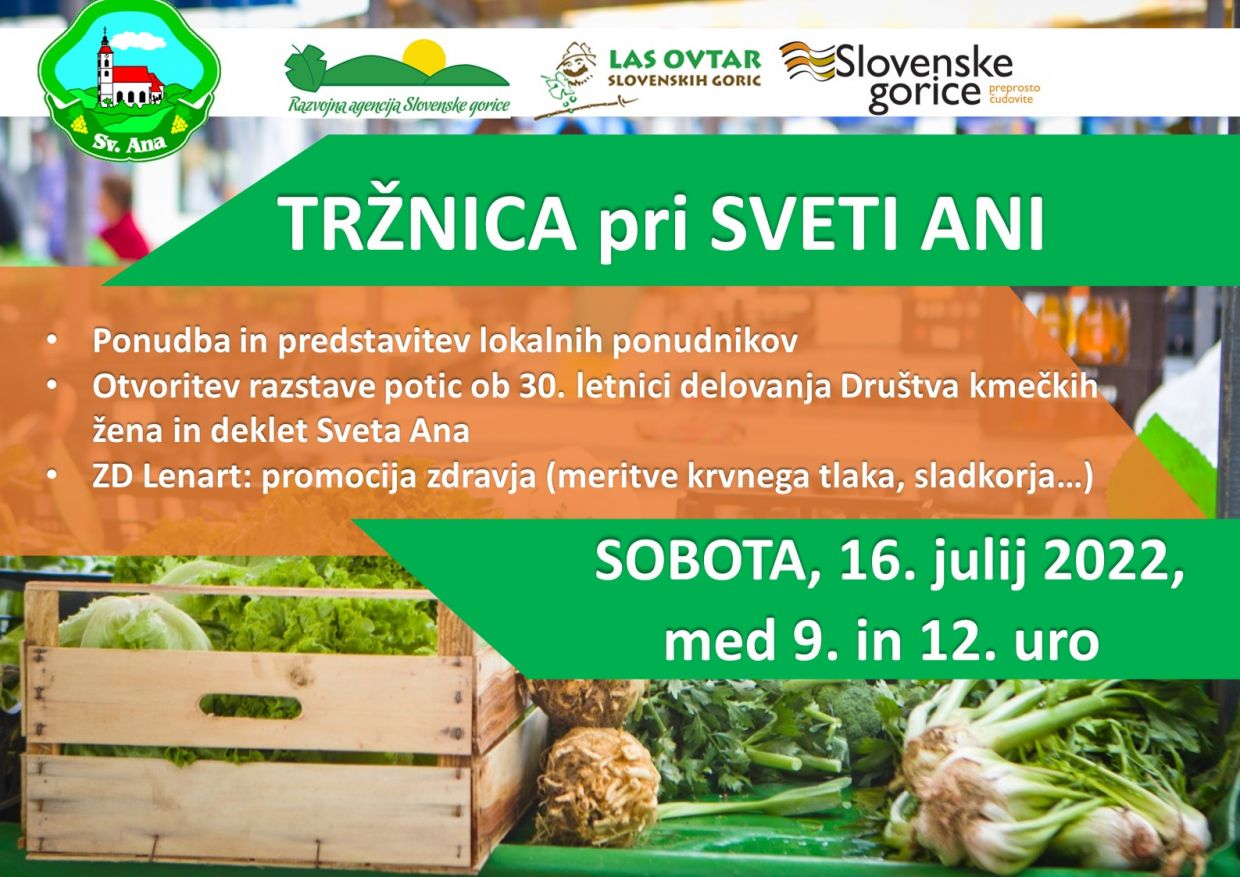 Sv. Ana

Razvojna agencija Slovenske gorice

LAS OVTAR SLOVENSKIH GORIC

Slovenske gorice preprosto čudovite

TRŽNICA pri SVETI ANI

• Ponudba in predstavitev lokalnih ponudnikov
• Otvoritev razstave potic ob 30. letnici delovanja Društva kmečkih žena in deklet Sveta Ana
• ZD Lenart: promocija zdravja (meritve krvnega tlaka, sladkorja…)

SOBOTA, 16. julij 2022, med 9. in 12. uro